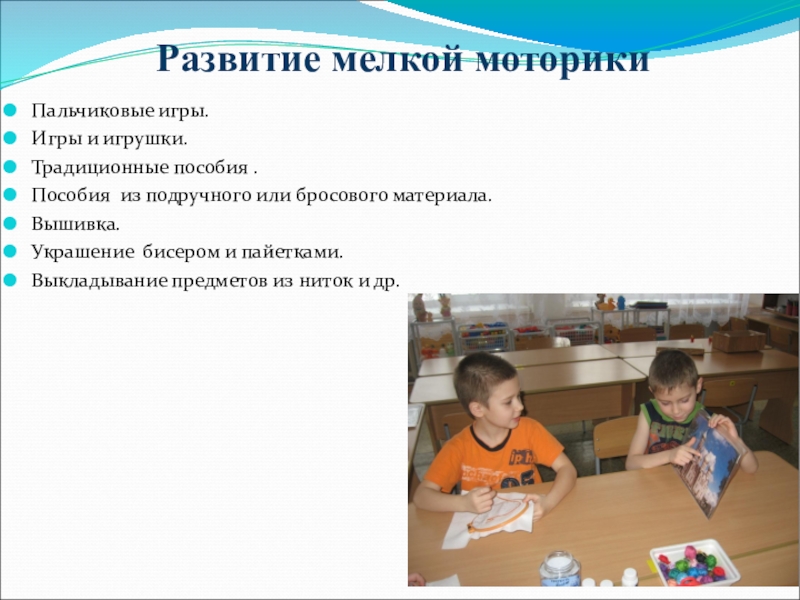 Развитие мелкой моторики

Пальчиковые игры.
Игры и игрушки.
Традиционные пособия .
Пособия из подручного или бросового материала.
Вышивка.
Украшение бисером и пайетками.
Выкладывание предметов из ниток и др.